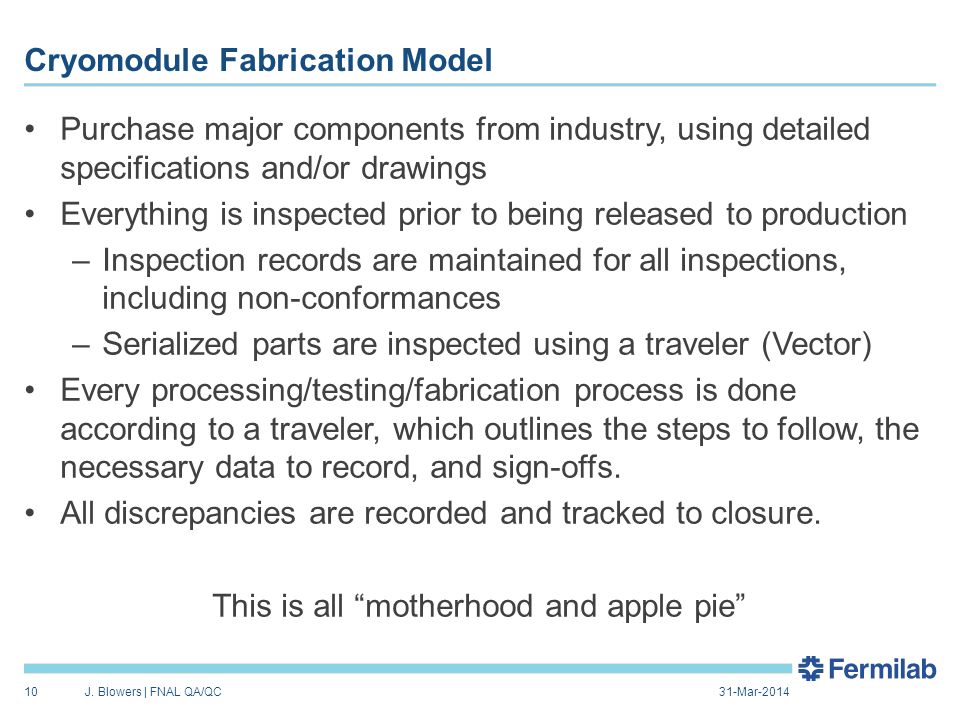 Cryomodule Fabrication Model

• Purchase major components from industry, using detailed specifications and/or drawings

• Everything is inspected prior to being released to production

– Inspection records are maintained for all inspections, including non-conformances

– Serialized parts are inspected using a traveler (Vector)

• Every processing/testing/fabrication process is done according to a traveler, which outlines the steps to follow, the necessary data to record, and sign-offs.

• All discrepancies are recorded and tracked to closure.

This is all “motherhood and apple pie”

Fermilab

10 J. Blowers | FNAL QA/QC 31-Mar-2014